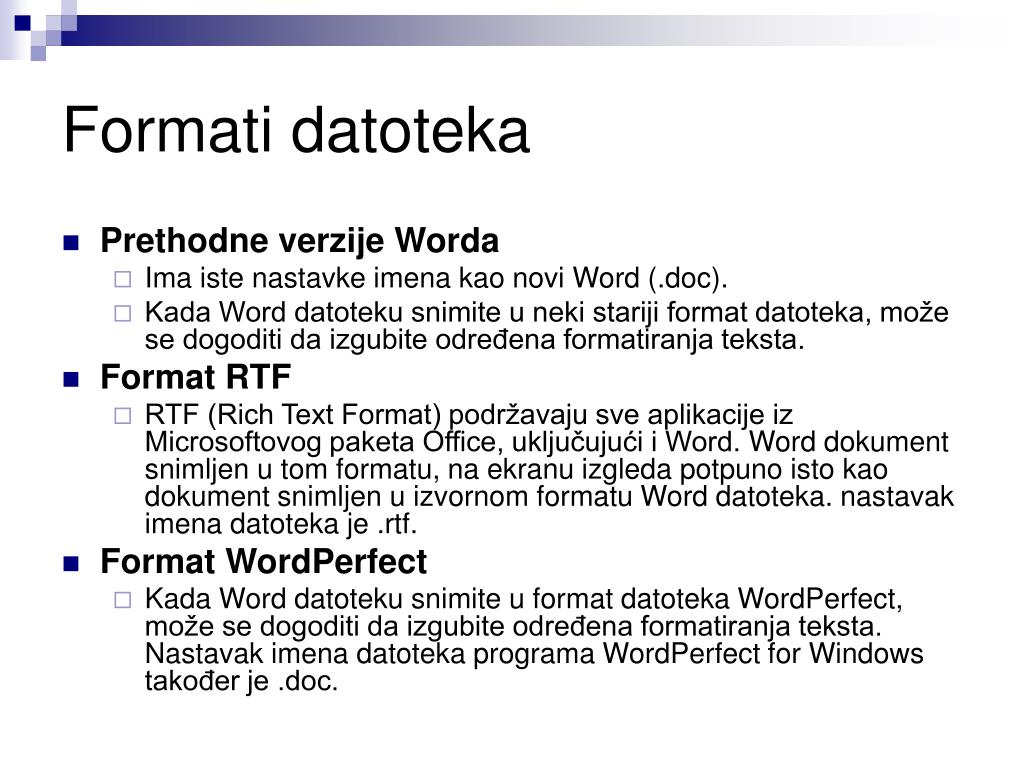 Formati datoteka

Prethodne verzije Worda

Ima iste nastavke imena kao novi Word (.doc).

Kada Word datoteku snimite u neki stariji format datoteka, može se dogoditi da izgubite određena formatiranja teksta.

Format RTF

RTF (Rich Text Format) podržavaju sve aplikacije iz Microsoftovog paketa Office, uključujući i Word. Word dokument snimljen u tom formatu, na ekranu izgleda potpuno isto kao dokument snimljen u izvornom formatu Word datoteka. nastavak imena datoteka je .rtf.

Format WordPerfect

Kada Word datoteku snimite u format datoteka WordPerfect, može se dogoditi da izgubite određena formatiranja teksta. Nastavak imena datoteka programa WordPerfect for Windows također je .doc.